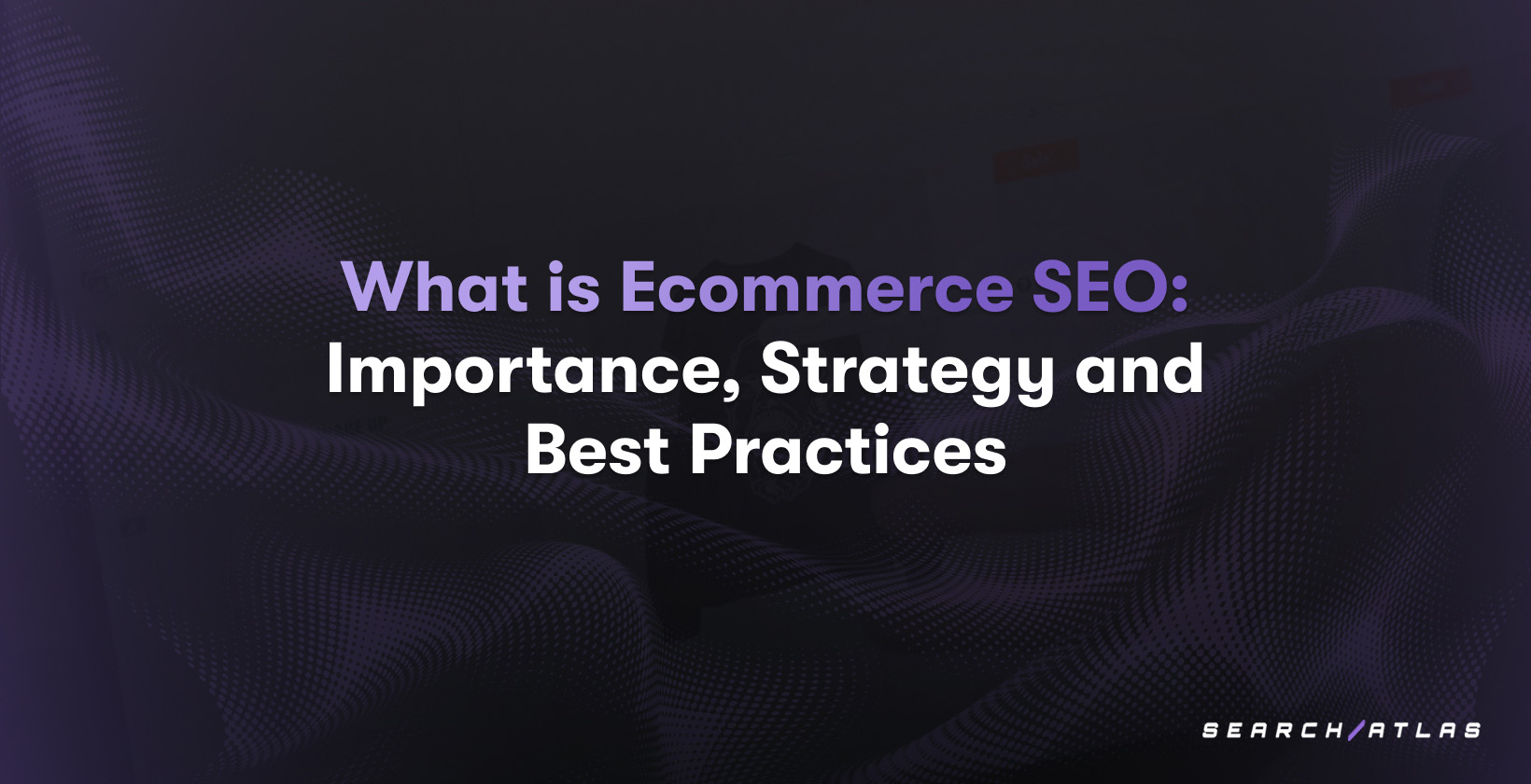 What is Ecommerce SEO: Importance, Strategy and Best Practices

SEARCH/ATLAS